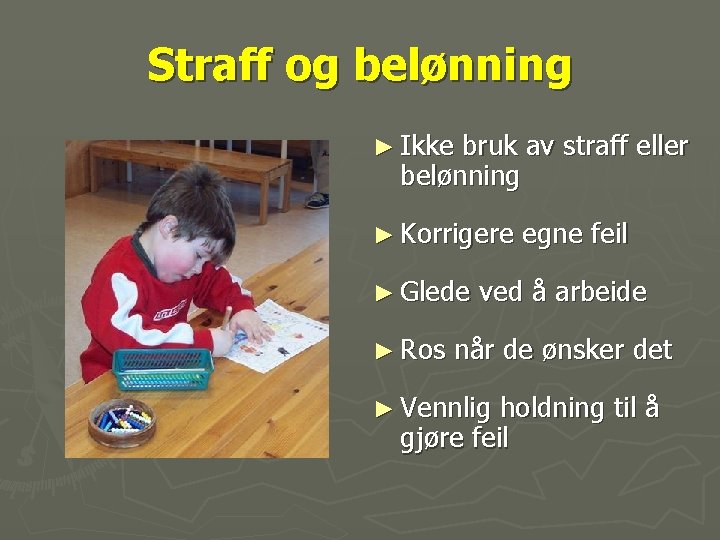 Straff og belønning

► Ikke bruk av straff eller belønning

► Korrigere egne feil

► Glede ved å arbeide

► Ros når de ønsker det

► Vennlig holdning til å gjøre feil